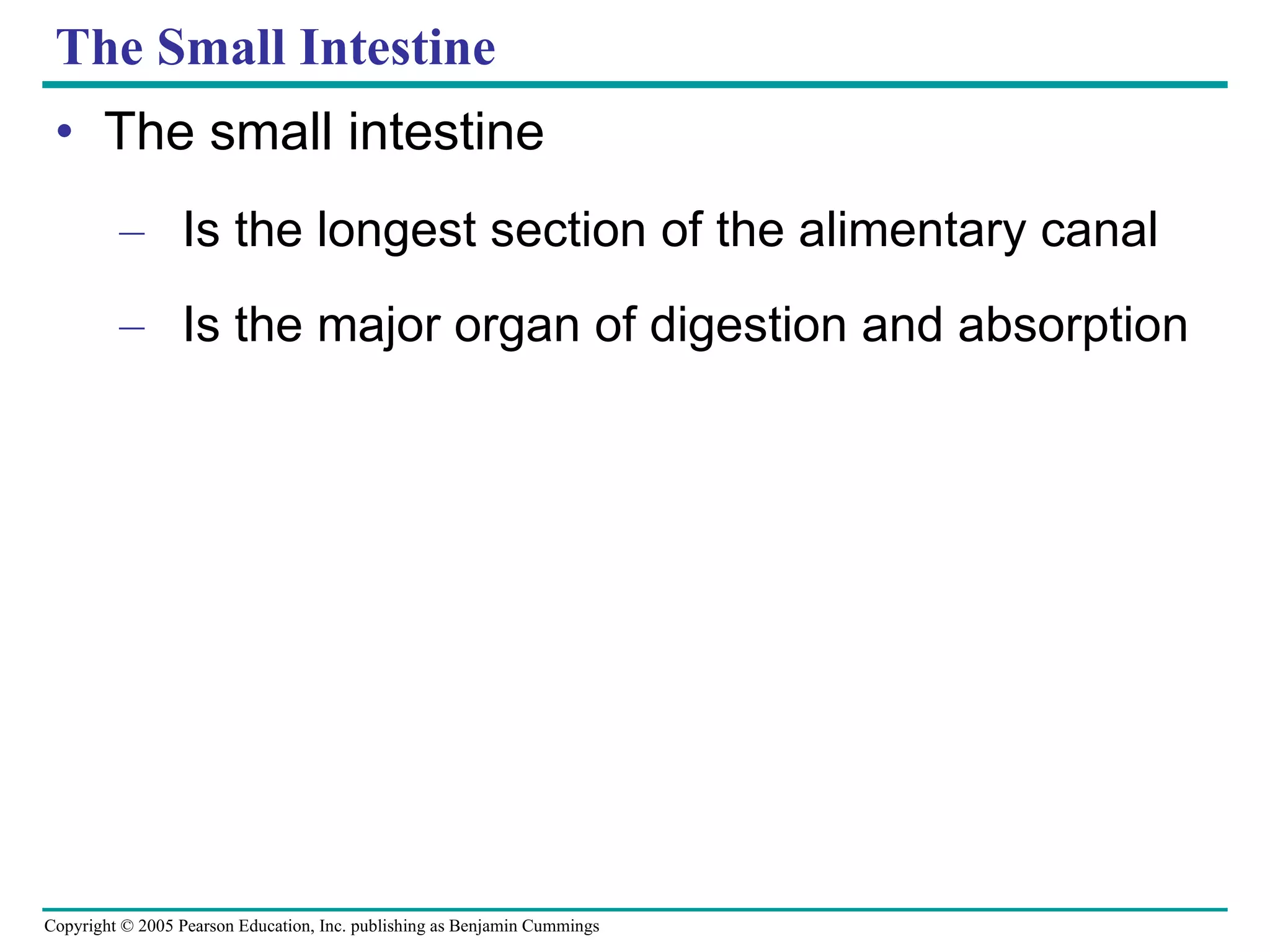 The Small Intestine

• The small intestine

– Is the longest section of the alimentary canal

– Is the major organ of digestion and absorption

Copyright © 2005 Pearson Education, Inc. publishing as Benjamin Cummings